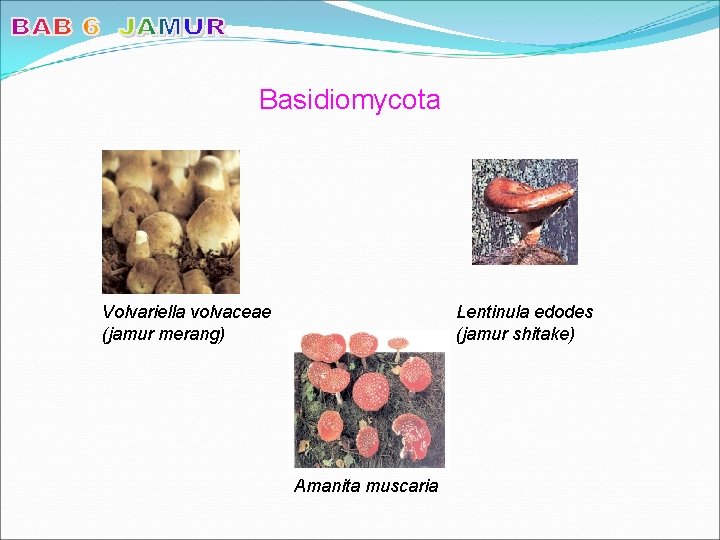 BAB 6 JAMUR

Basidiomycota

Volvariella volvaceae
(jamur merang)

Lentinula edodes
(jamur shitake)

Amanita muscaria